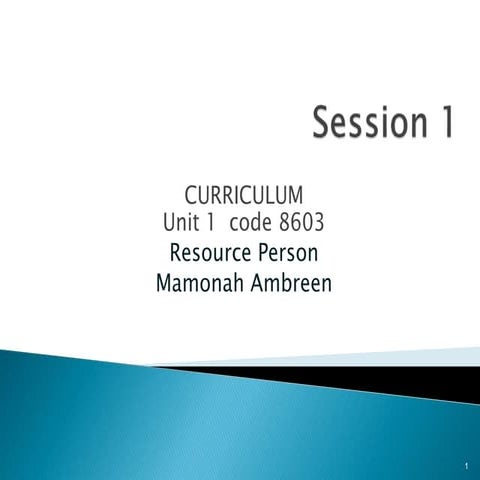 Session 1

CURRICULUM
Unit 1 code 8603
Resource Person
Mamonah Ambreen

1